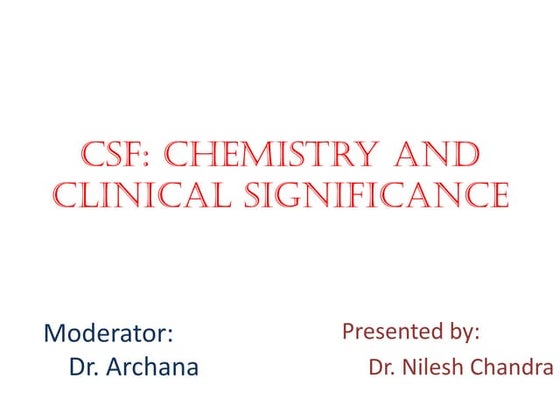 CSF: CHEMISTRY AND CLINICAL SIGNIFICANCE

Moderator:
Dr. Archana

Presented by:
Dr. Nilesh Chandra